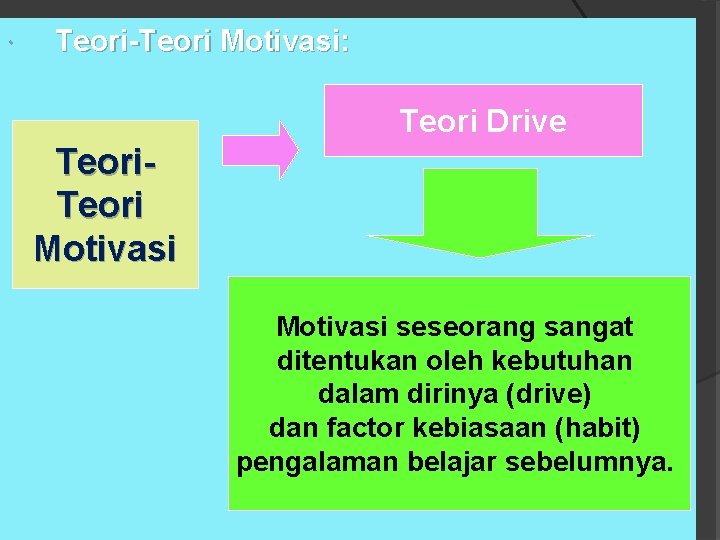 Teori-Teori Motivasi:

Teori-Teori Motivasi

Teori Drive

Motivasi seseorang sangat ditentukan oleh kebutuhan dalam dirinya (drive) dan factor kebiasaan (habit) pengalaman belajar sebelumnya.